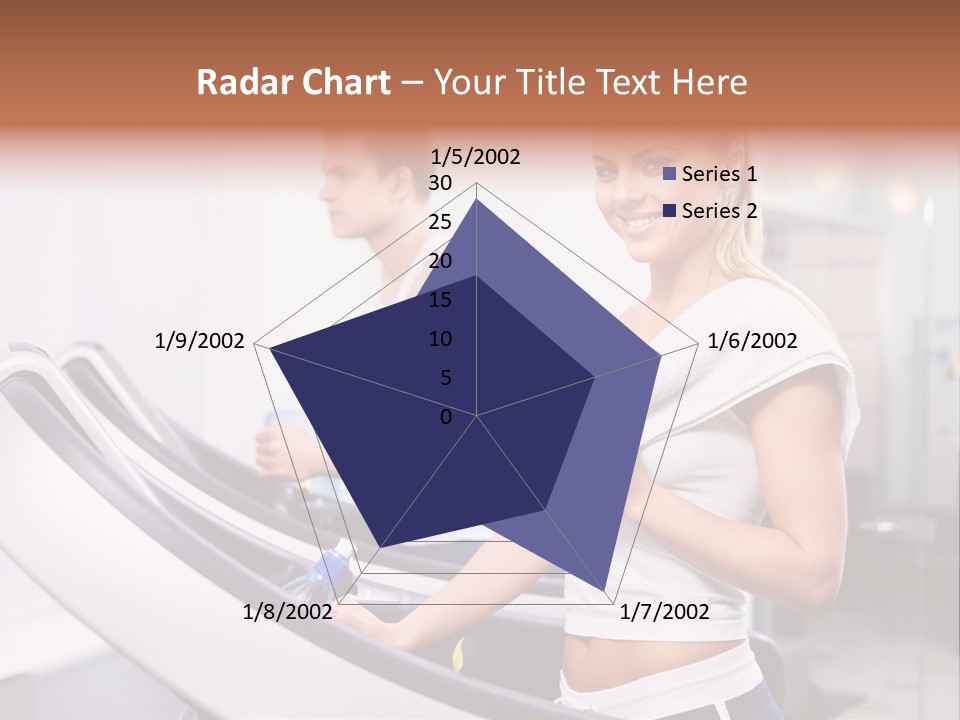 Radar Chart – Your Title Text Here

1/5/2002
30
25
20
15
10
5
0
1/6/2002
1/7/2002
1/8/2002
1/9/2002

Series 1
Series 2